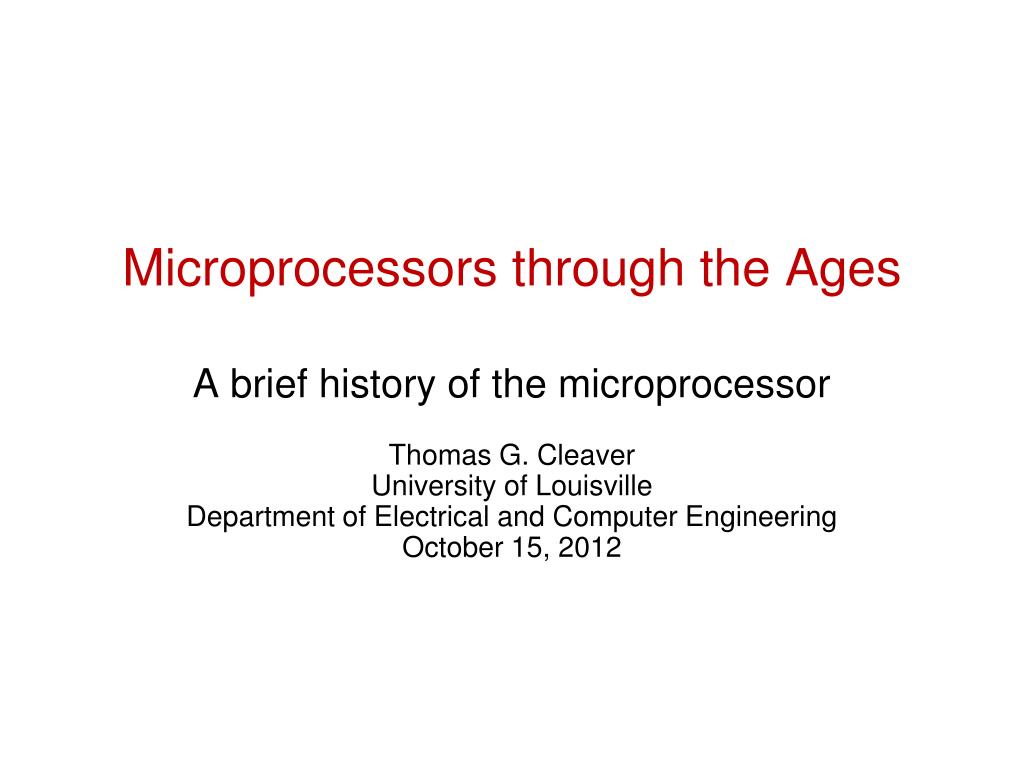 Microprocessors through the Ages

A brief history of the microprocessor

Thomas G. Cleaver
University of Louisville
Department of Electrical and Computer Engineering
October 15, 2012